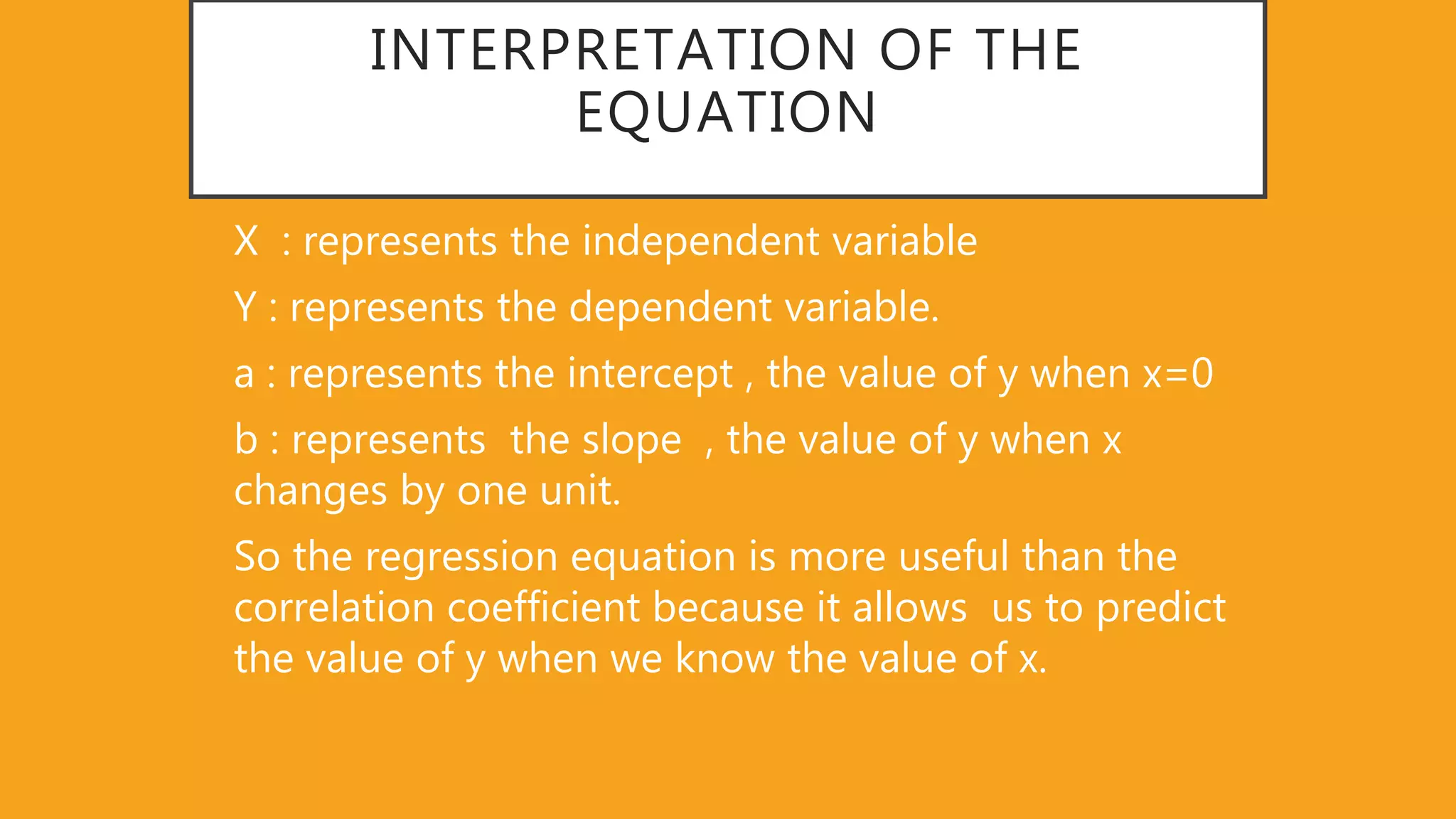 INTERPRETATION OF THE EQUATION

X : represents the independent variable

Y : represents the dependent variable.

a : represents the intercept , the value of y when x=0

b : represents the slope , the value of y when x changes by one unit.

So the regression equation is more useful than the correlation coefficient because it allows us to predict the value of y when we know the value of x.